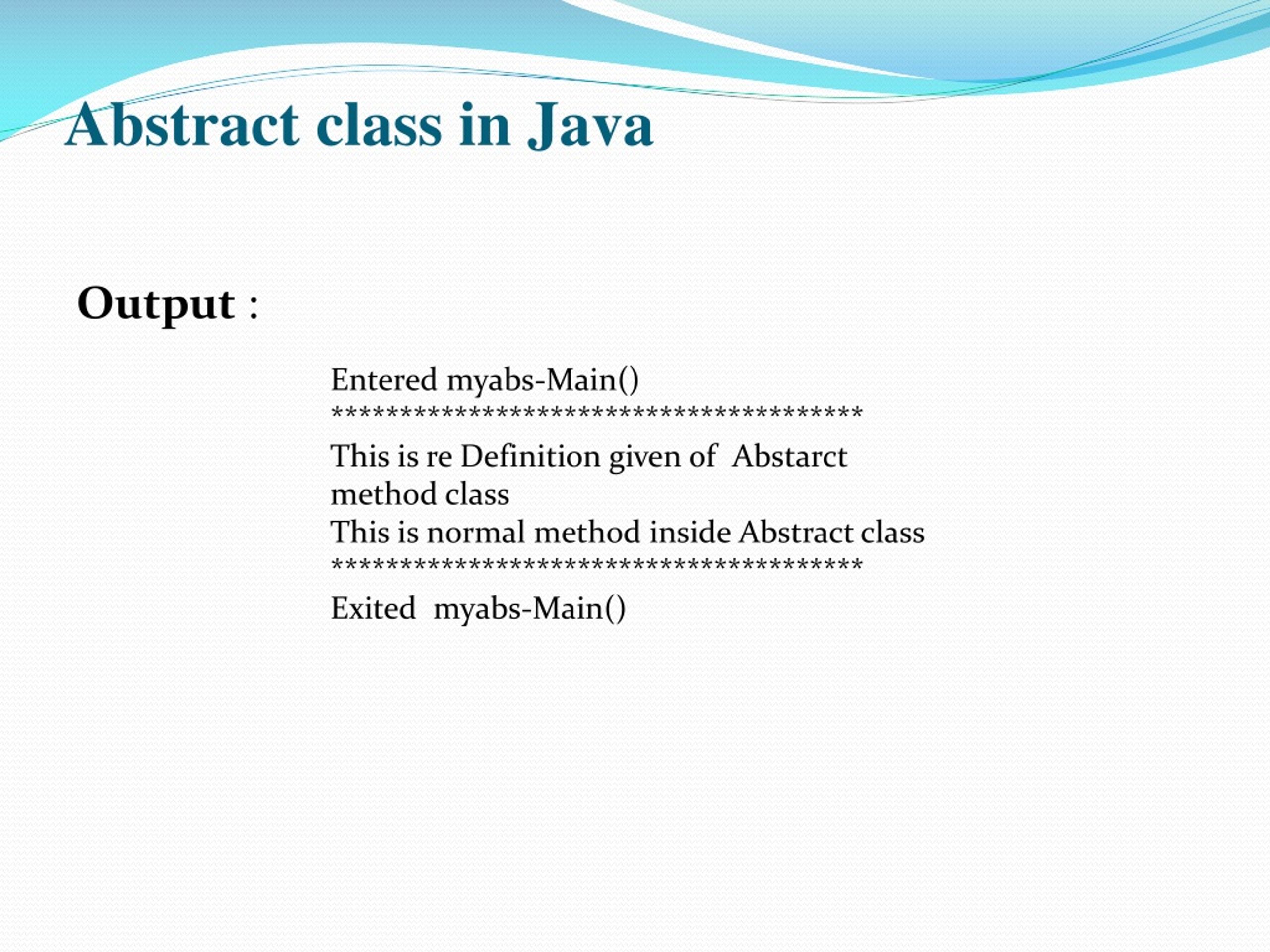 Abstract class in Java

Output :

Entered myabs-Main()
****************************************
This is re Definition given of Abstarct method class
This is normal method inside Abstract class
****************************************
Exited myabs-Main()